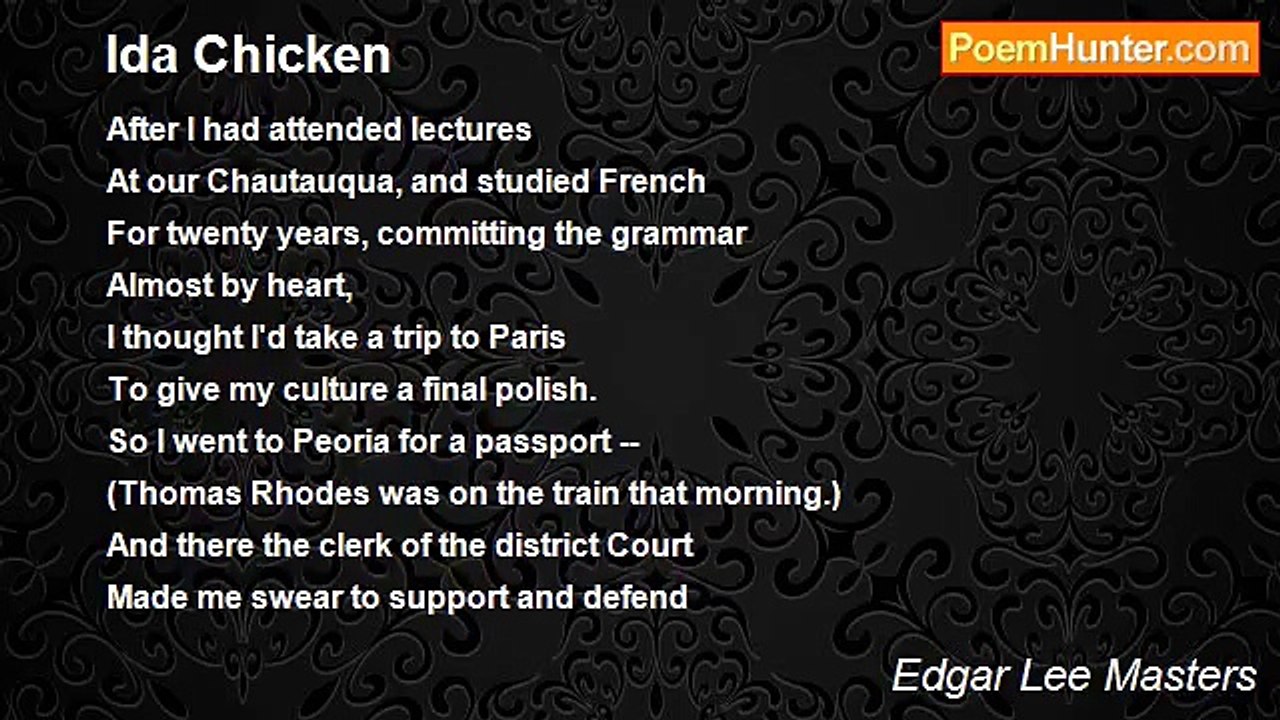 Ida Chicken

PoemHunter.com

After I had attended lectures
At our Chautauqua, and studied French
For twenty years, committing the grammar
Almost by heart,
I thought I'd take a trip to Paris
To give my culture a final polish.
So I went to Peoria for a passport --
(Thomas Rhodes was on the train that morning.)
And there the clerk of the district Court
Made me swear to support and defend

Edgar Lee Masters